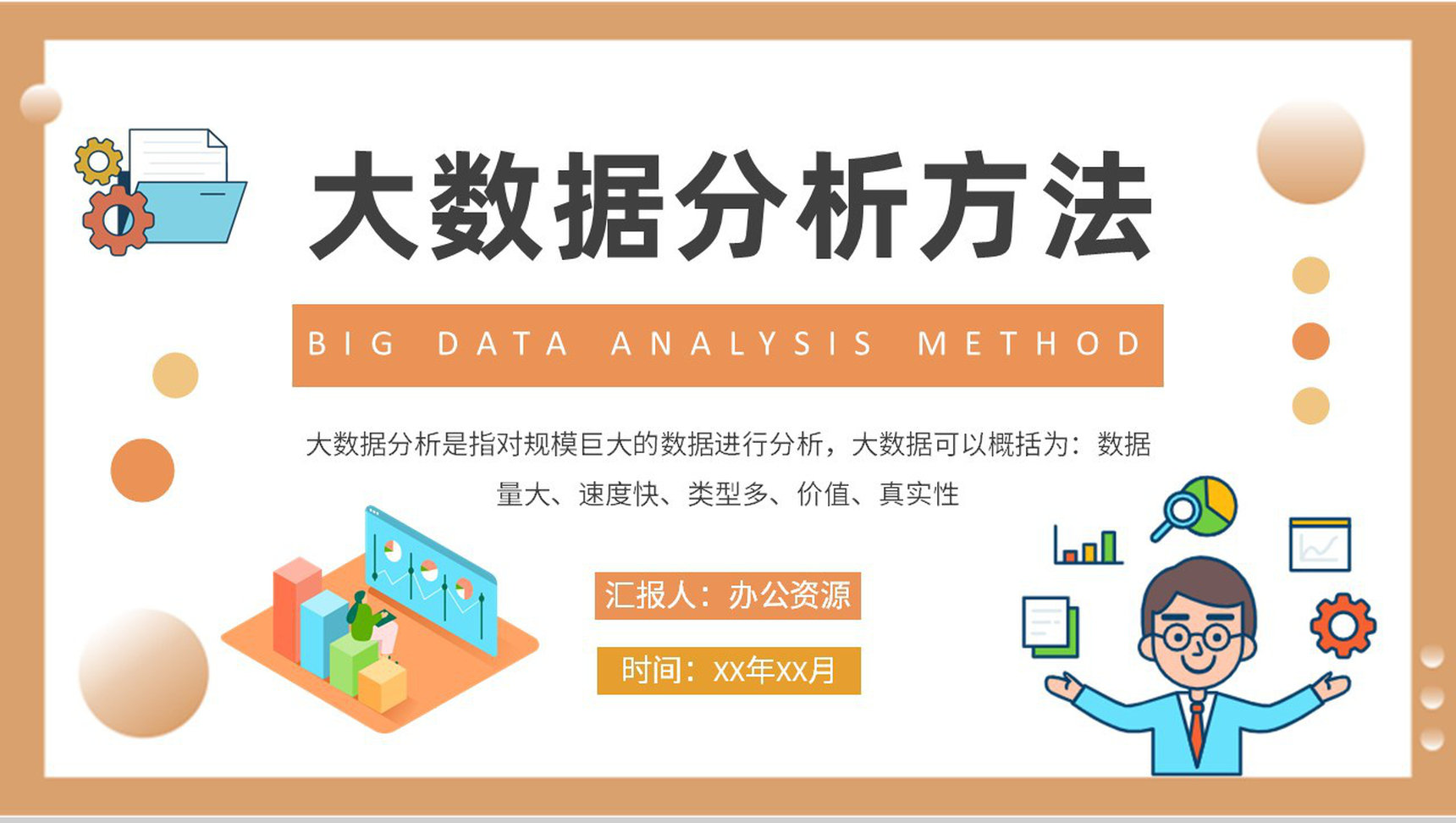 大数据分析方法

BIG DATA ANALYSIS METHOD

大数据分析是指对规模巨大的数据进行分析，大数据可以概括为：数据量大、速度快、类型多、价值、真实性

汇报人：办公资源

时间：XX年XX月